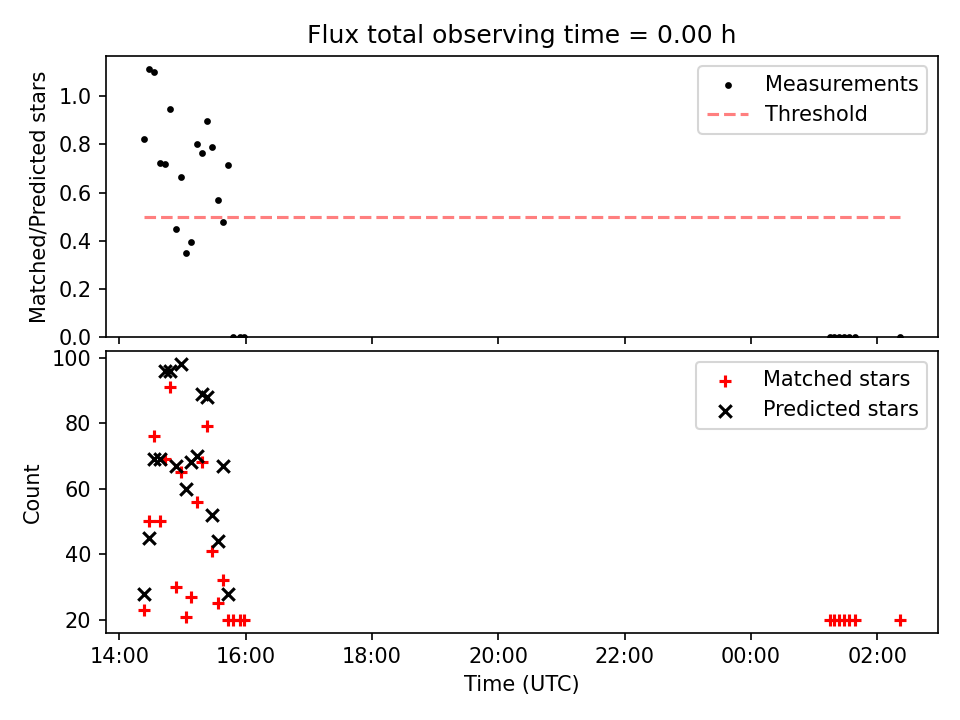 Flux total observing time = 0.00 h

Matched/Predicted stars

1.0
0.8
0.6
0.4
0.2
0.0

Measurements
Threshold

Count

100
80
60
40
20

Matched stars
Predicted stars

14:00
16:00
18:00
20:00
22:00
00:00
02:00

Time (UTC)